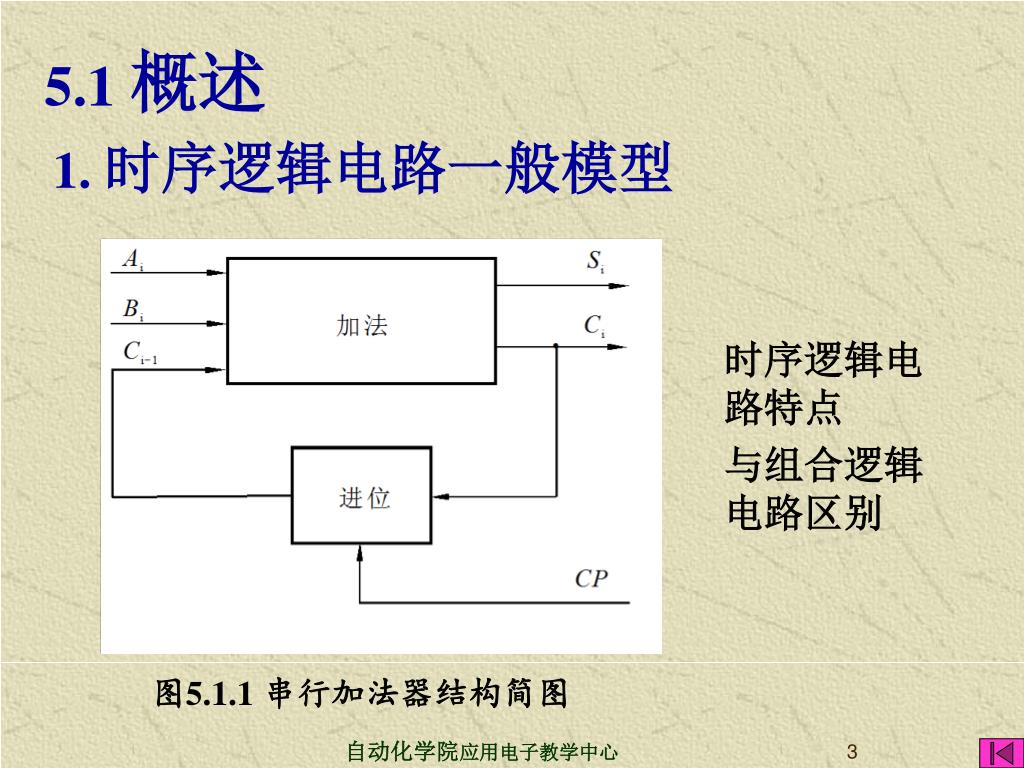 5.1 概述

1. 时序逻辑电路一般模型

$A_i$

$B_i$

$C_{i-1}$

加法

$S_i$

$C_i$

进位

$CP$

时序逻辑电路特点

与组合逻辑电路区别

图5.1.1 串行加法器结构简图

自动化学院应用电子教学中心

3